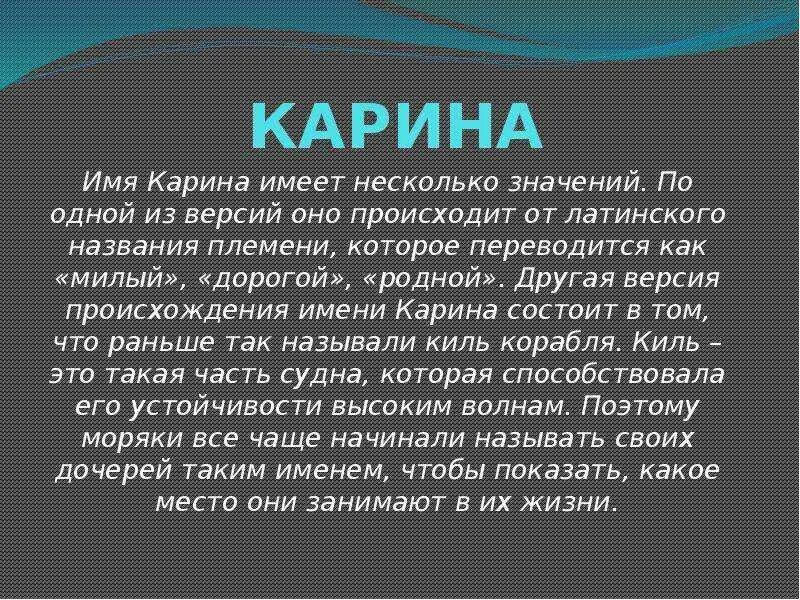 КАРИНА

Имя Карина имеет несколько значений. По одной из версий оно происходит от латинского названия племени, которое переводится как «милый», «дорогой», «родной». Другая версия происхождения имени Карина состоит в том, что раньше так называли киль корабля. Киль – это такая часть судна, которая способствовала его устойчивости высоким волнам. Поэтому моряки все чаще начинали называть своих дочерей таким именем, чтобы показать, какое место они занимают в их жизни.